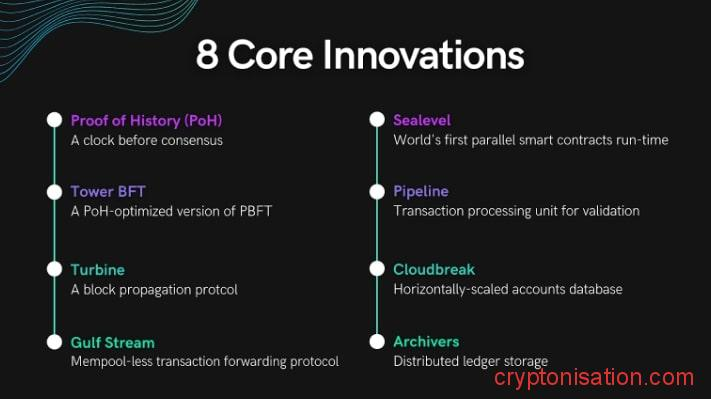 8 Core Innovations

Proof of History (PoH)
A clock before consensus

Tower BFT
A PoH-optimized version of PBFT

Turbine
A block propagation protcol

Gulf Stream
Mempool-less transaction forwarding protocol

Sealevel
World's first parallel smart contracts run-time

Pipeline
Transaction processing unit for validation

Cloudbreak
Horizontally-scaled accounts database

Archivers
Distributed ledger storage

cryptonisation.com